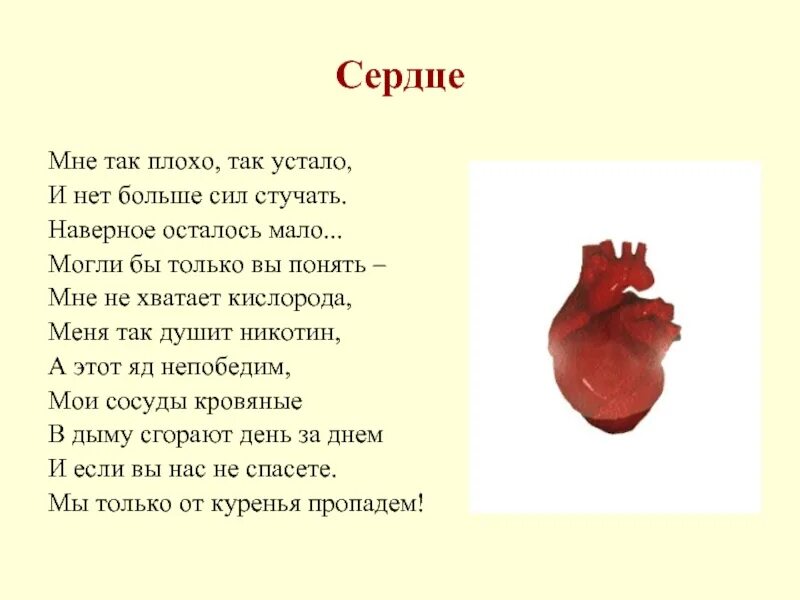 Сердце

Мне так плохо, так устало,
И нет больше сил стучать.
Наверное осталось мало...
Могли бы только вы понять –
Мне не хватает кислорода,
Меня так душит никотин,
А этот яд непобедим,
Мои сосуды кровяные
В дыму сгорают день за днем
И если вы нас не спасете.
Мы только от куренья пропадем!